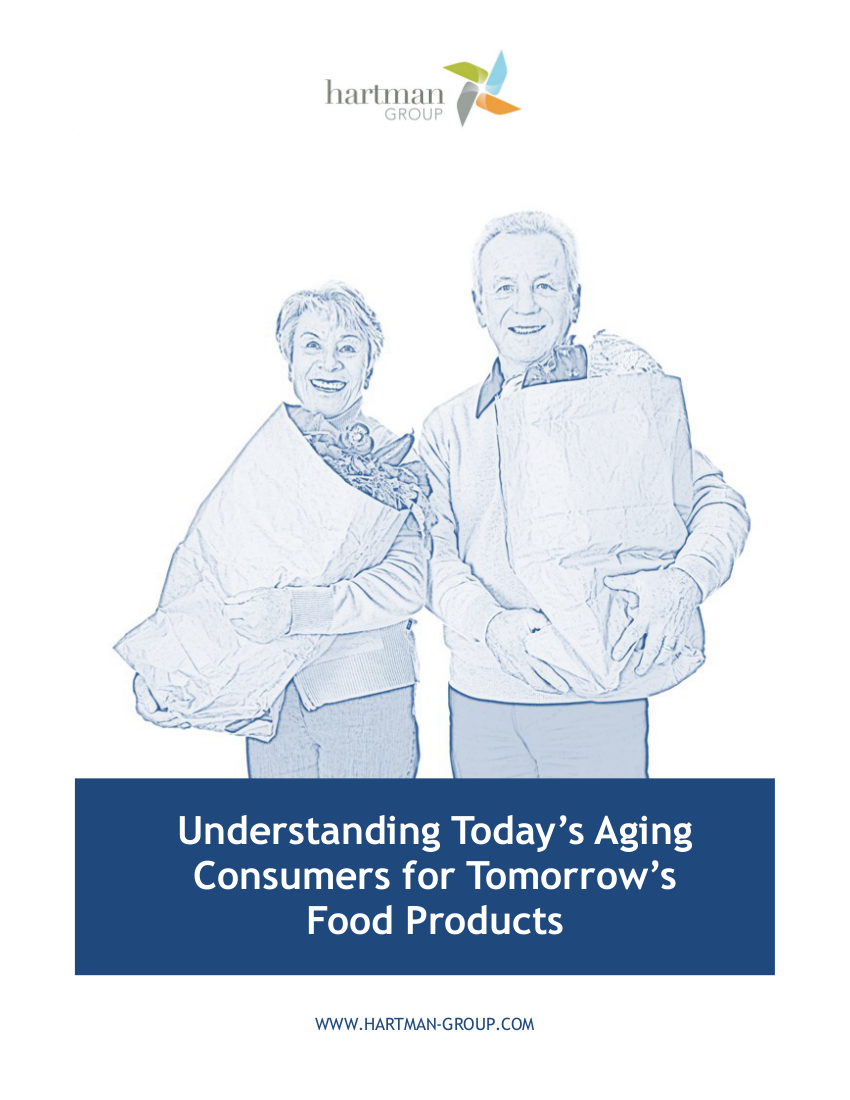 hartman GROUP

Understanding Today's Aging Consumers for Tomorrow's Food Products

WWW.HARTMAN-GROUP.COM